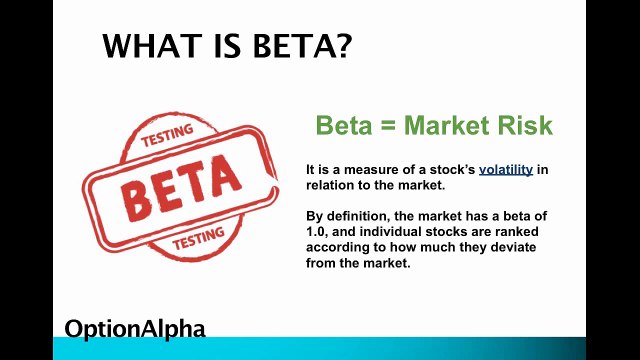 WHAT IS BETA?

TESTING
BETA
TESTING

Beta = Market Risk

It is a measure of a stock's volatility in relation to the market.

By definition, the market has a beta of 1.0, and individual stocks are ranked according to how much they deviate from the market.

OptionAlpha